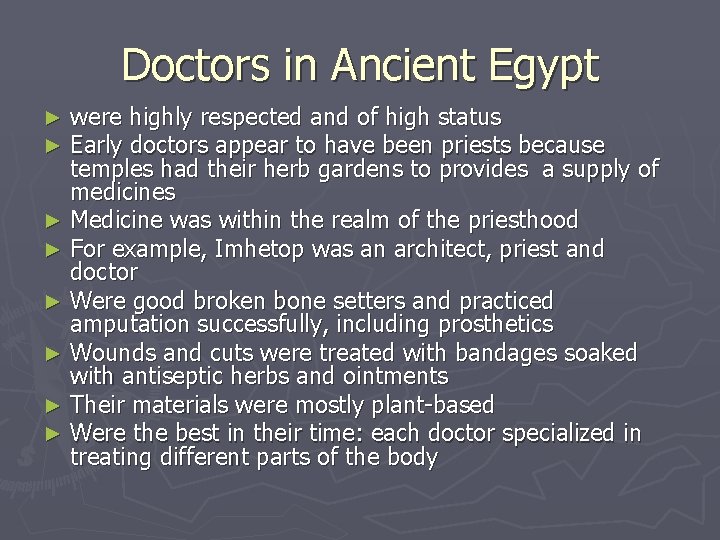 Doctors in Ancient Egypt

► were highly respected and of high status
► Early doctors appear to have been priests because temples had their herb gardens to provides a supply of medicines
► Medicine was within the realm of the priesthood
► For example, Imhetop was an architect, priest and doctor
► Were good broken bone setters and practiced amputation successfully, including prosthetics
► Wounds and cuts were treated with bandages soaked with antiseptic herbs and ointments
► Their materials were mostly plant-based
► Were the best in their time: each doctor specialized in treating different parts of the body